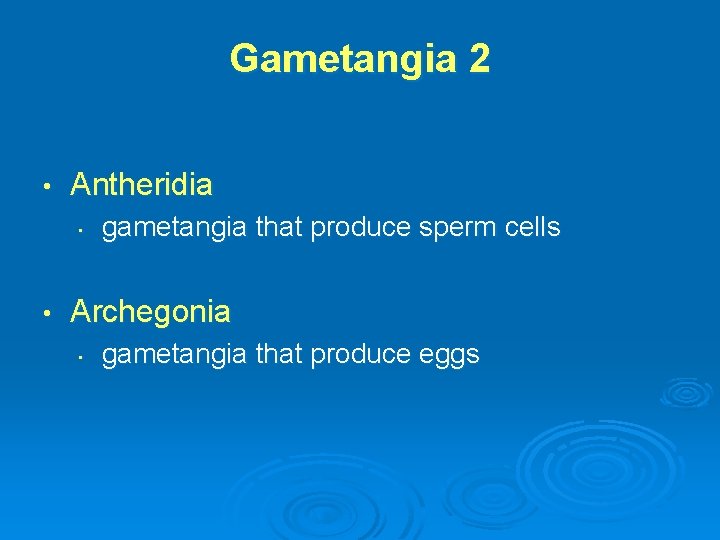 Gametangia 2

• Antheridia
  • gametangia that produce sperm cells

• Archegonia
  • gametangia that produce eggs